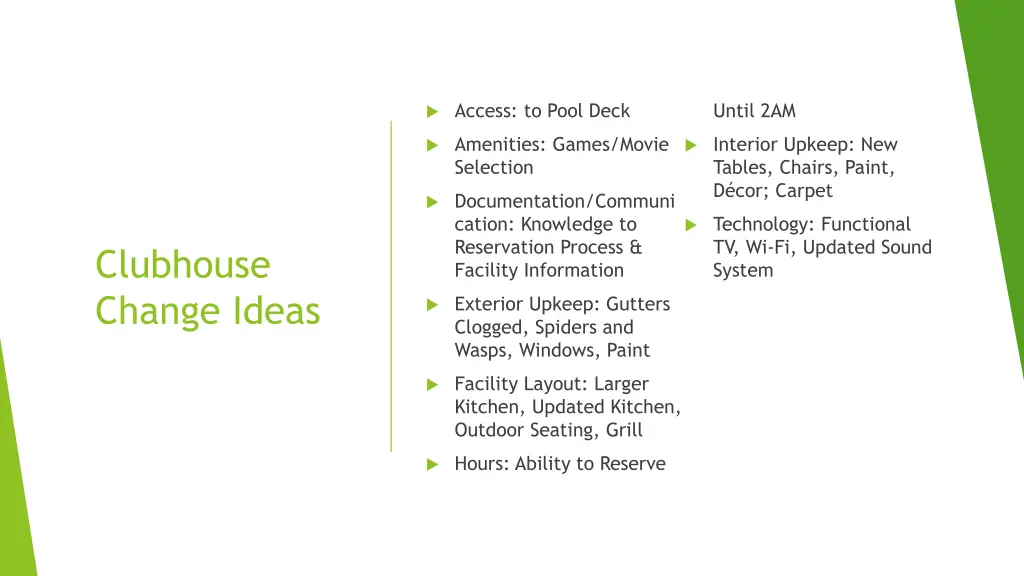 Clubhouse Change Ideas

Access: to Pool Deck

Amenities: Games/Movie Selection

Documentation/Communication: Knowledge to Reservation Process & Facility Information

Exterior Upkeep: Gutters Clogged, Spiders and Wasps, Windows, Paint

Facility Layout: Larger Kitchen, Updated Kitchen, Outdoor Seating, Grill

Hours: Ability to Reserve Until 2AM

Interior Upkeep: New Tables, Chairs, Paint, Décor; Carpet

Technology: Functional TV, Wi-Fi, Updated Sound System